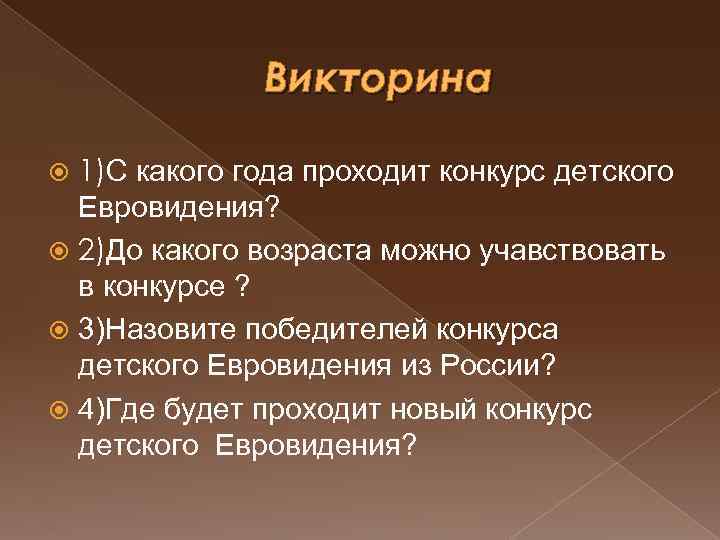 Викторина

1)С какого года проходит конкурс детского Евровидения?

2)До какого возраста можно учавствовать в конкурсе ?

3)Назовите победителей конкурса детского Евровидения из России?

4)Где будет проходит новый конкурс детского Евровидения?